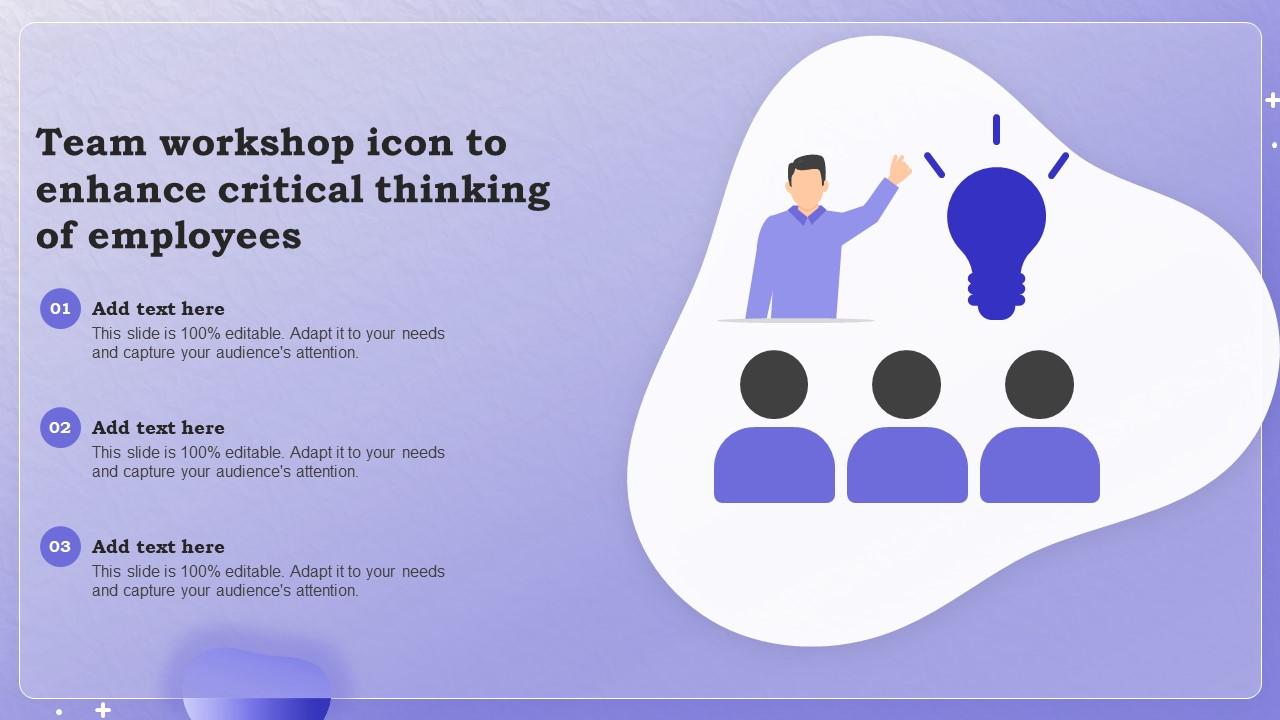 Team workshop icon to enhance critical thinking of employees

01
Add text here
This slide is 100% editable. Adapt it to your needs and capture your audience's attention.

02
Add text here
This slide is 100% editable. Adapt it to your needs and capture your audience's attention.

03
Add text here
This slide is 100% editable. Adapt it to your needs and capture your audience's attention.